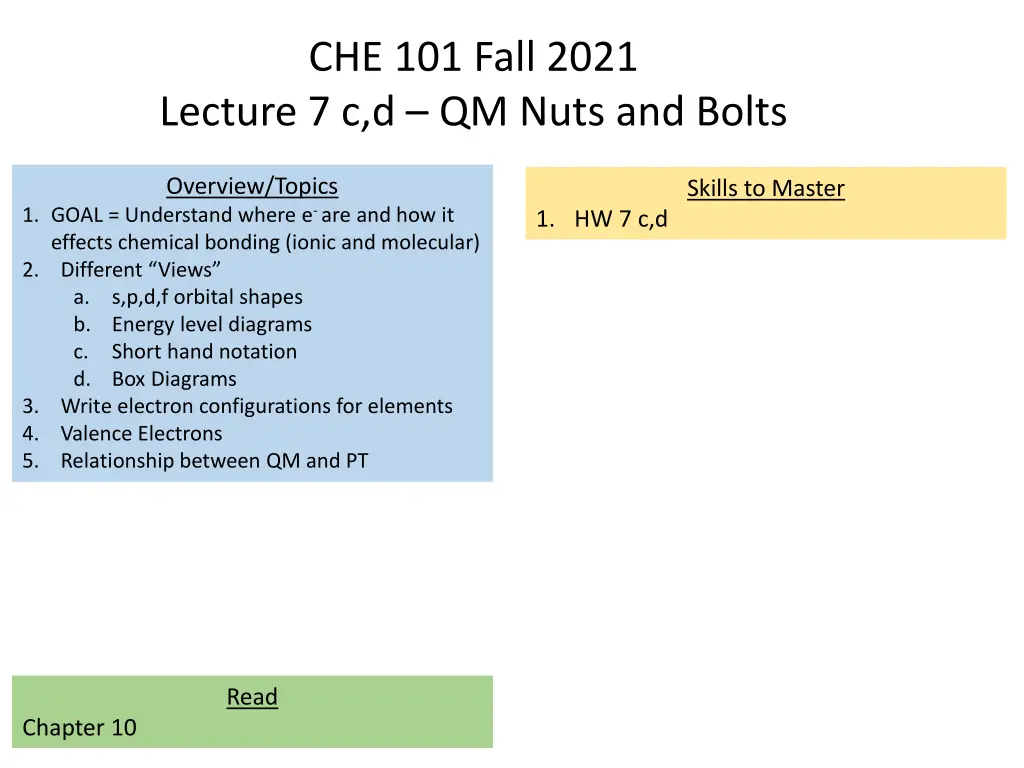 CHE 101 Fall 2021
Lecture 7 c,d – QM Nuts and Bolts

Overview/Topics
1. GOAL = Understand where $e^-$ are and how it effects chemical bonding (ionic and molecular)
2. Different “Views”
a. s,p,d,f orbital shapes
b. Energy level diagrams
c. Short hand notation
d. Box Diagrams
3. Write electron configurations for elements
4. Valence Electrons
5. Relationship between QM and PT

Skills to Master
1. HW 7 c,d

Read
Chapter 10